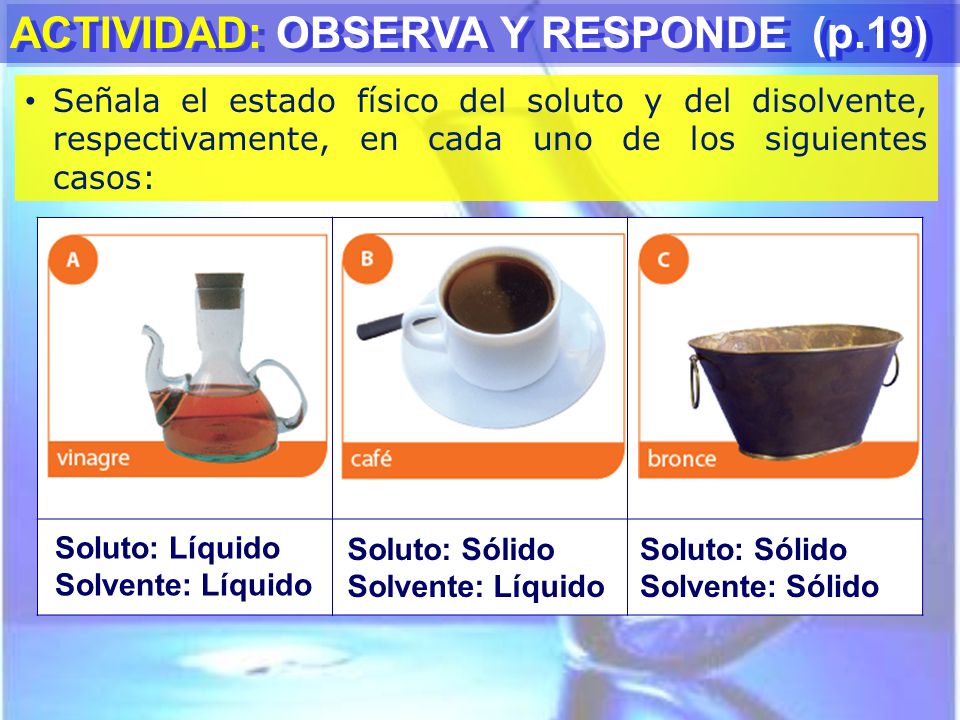 ACTIVIDAD: OBSERVA Y RESPONDE (p.19)

• Señala el estado físico del soluto y del disolvente, respectivamente, en cada uno de los siguientes casos:

| A vinagre | B café | C bronce |
|---|---|---|
| Soluto: Líquido Solvente: Líquido | Soluto: Sólido Solvente: Líquido | Soluto: Sólido Solvente: Sólido |